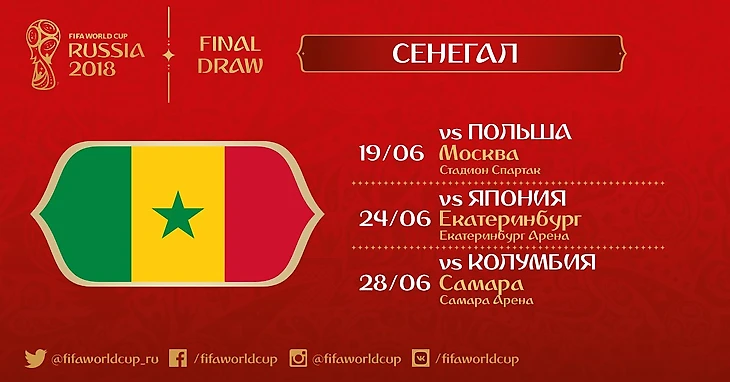 FIFA WORLD CUP
RUSSIA 2018

FINAL DRAW

СЕНЕГАЛ

19/06 vs ПОЛЬША
Москва
Стадион Спартак

24/06 vs ЯПОНИЯ
Екатеринбург
Екатеринбург Арена

28/06 vs КОЛУМБИЯ
Самара
Самара Арена

@fifaworldcup_ru /fifaworldcup @fifaworldcup /fifaworldcup